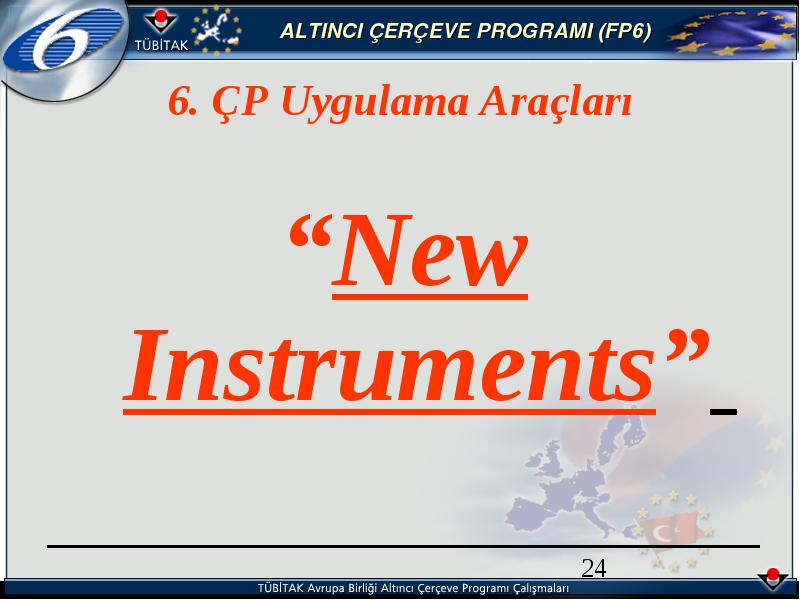 6
TÜBİTAK
ALTINCI ÇERÇEVE PROGRAMI (FP6)

6. ÇP Uygulama Araçları

“New Instruments”

24

TÜBİTAK Avrupa Birliği Altıncı Çerçeve Programı Çalışmaları